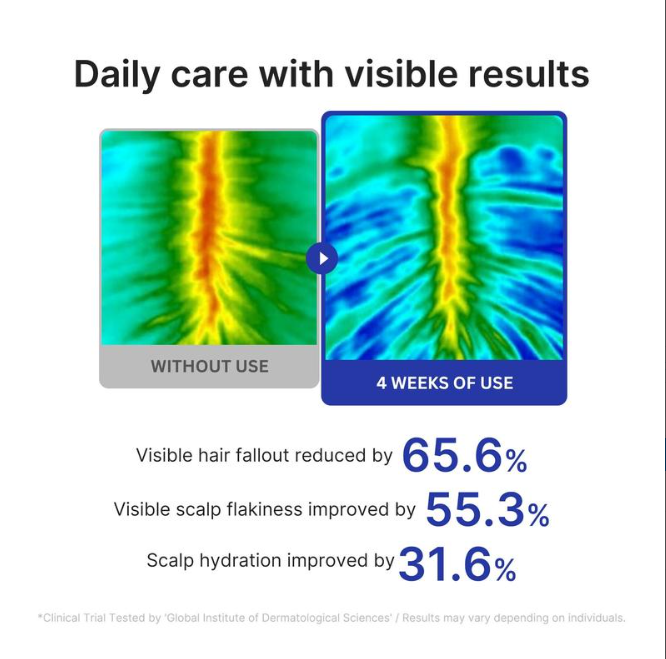 Daily care with visible results

WITHOUT USE

4 WEEKS OF USE

Visible hair fallout reduced by 65.6%

Visible scalp flakiness improved by 55.3%

Scalp hydration improved by 31.6%

*Clinical Trial Tested by 'Global Institute of Dermatological Sciences' / Results may vary depending on individuals.